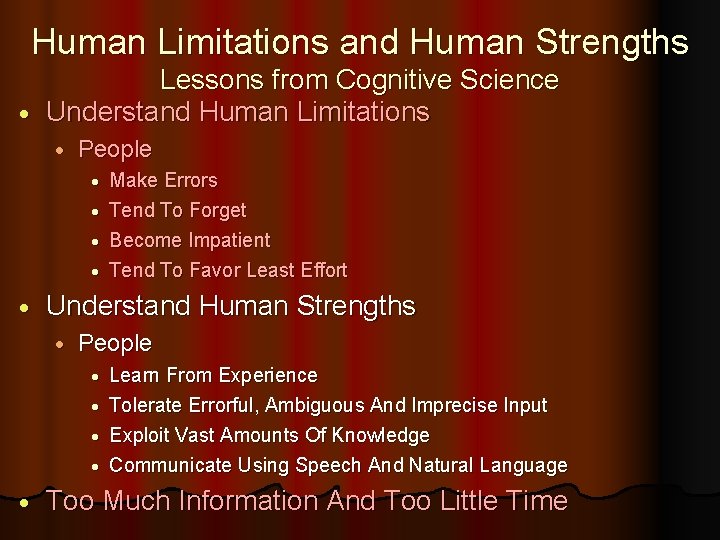 Human Limitations and Human Strengths
Lessons from Cognitive Science

- Understand Human Limitations
  - People
    - Make Errors
    - Tend To Forget
    - Become Impatient
    - Tend To Favor Least Effort
- Understand Human Strengths
  - People
    - Learn From Experience
    - Tolerate Errorful, Ambiguous And Imprecise Input
    - Exploit Vast Amounts Of Knowledge
    - Communicate Using Speech And Natural Language
- Too Much Information And Too Little Time